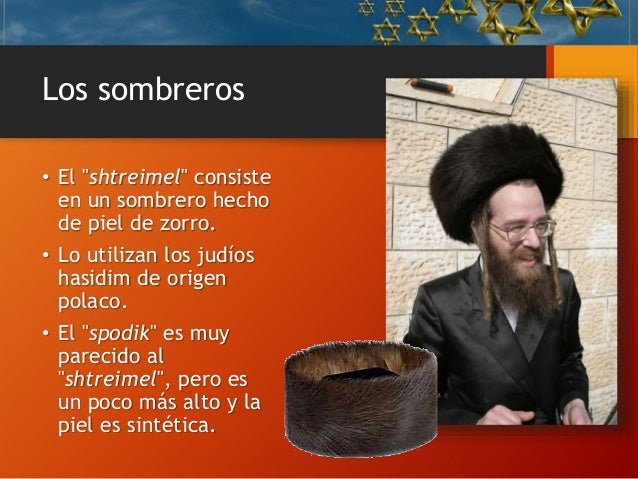 Los sombreros

• El "shtreimel" consiste en un sombrero hecho de piel de zorro.

• Lo utilizan los judíos hasidim de origen polaco.

• El "spodik" es muy parecido al "shtreimel", pero es un poco más alto y la piel es sintética.